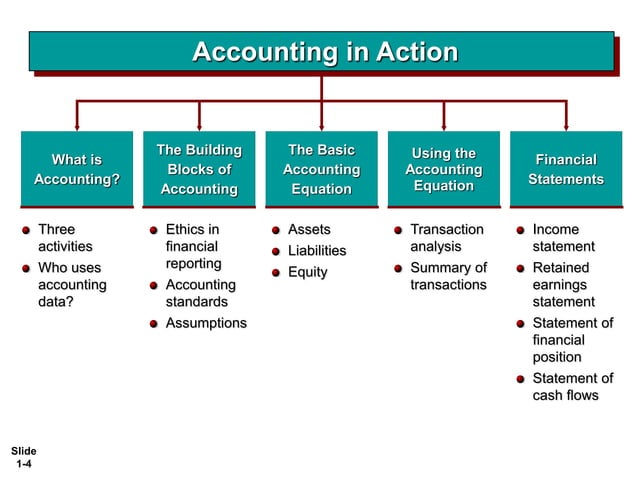 Accounting in Action

What is Accounting?

- Three activities
- Who uses accounting data?

The Building Blocks of Accounting

- Ethics in financial reporting
- Accounting standards
- Assumptions

The Basic Accounting Equation

- Assets
- Liabilities
- Equity

Using the Accounting Equation

- Transaction analysis
- Summary of transactions

Financial Statements

- Income statement
- Retained earnings statement
- Statement of financial position
- Statement of cash flows

Slide 1-4